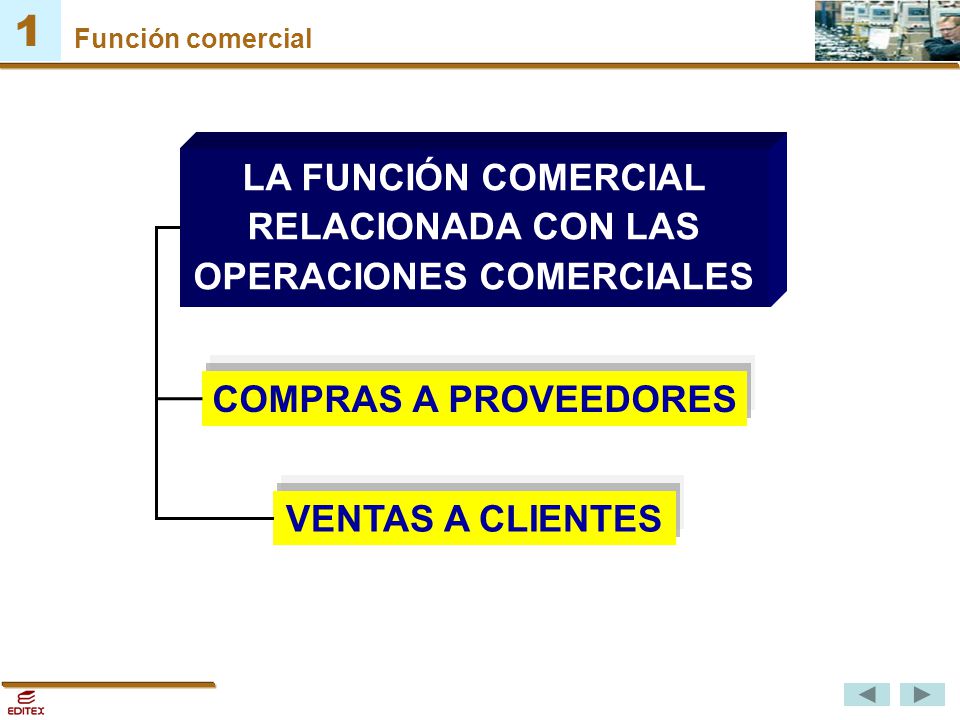 1 Función comercial

LA FUNCIÓN COMERCIAL RELACIONADA CON LAS OPERACIONES COMERCIALES

COMPRAS A PROVEEDORES

VENTAS A CLIENTES

EDITEX